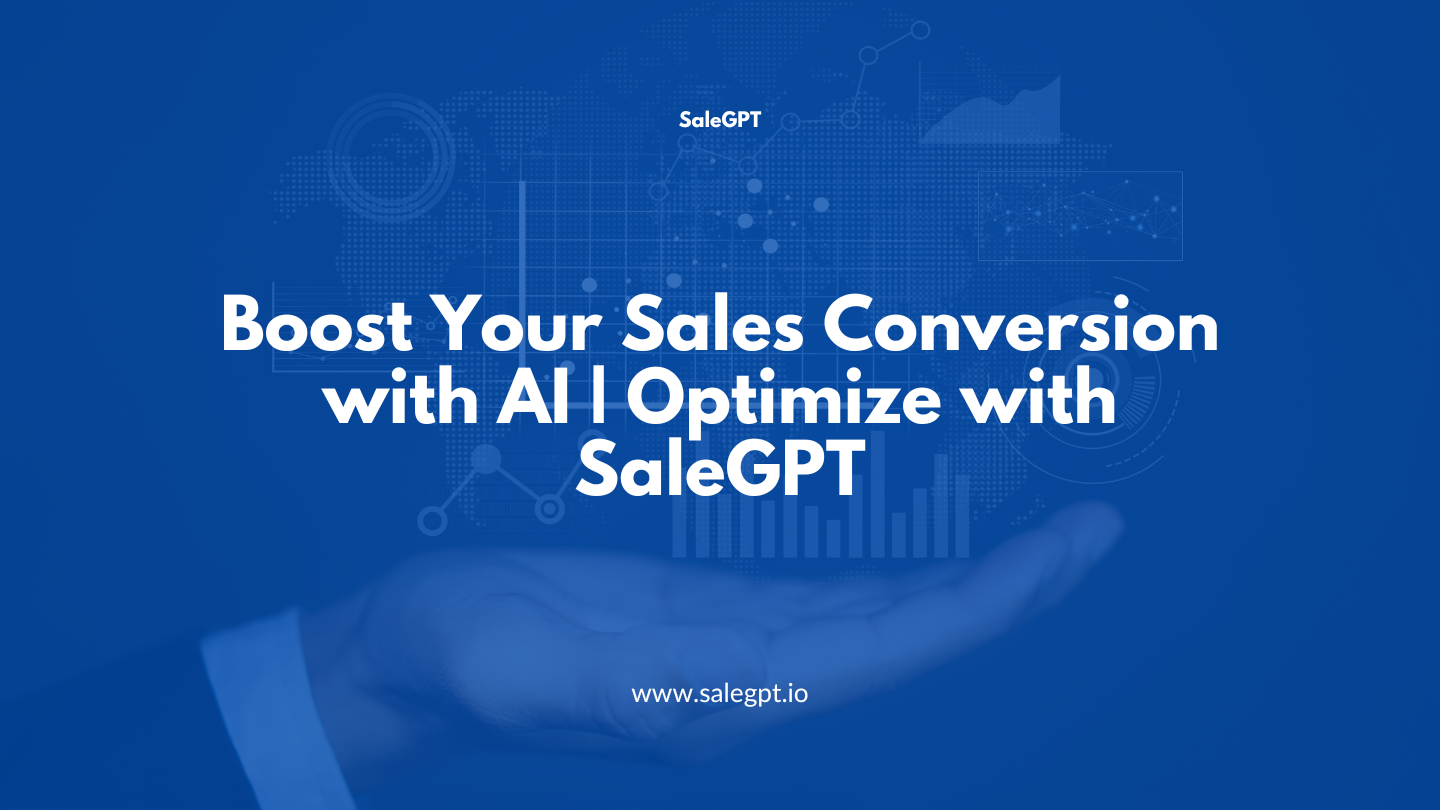 SaleGPT

Boost Your Sales Conversion with AI | Optimize with SaleGPT

www.salegpt.io